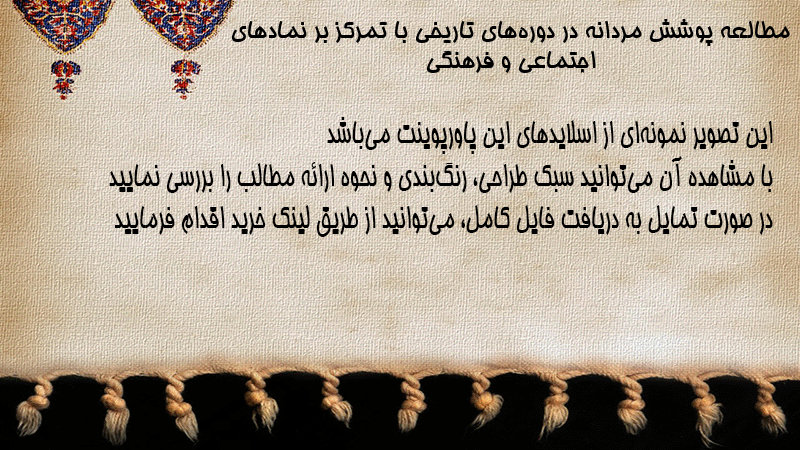 مطالعه پوشش مردانه در دوره‌های تاریخی با تمرکز بر نمادهای اجتماعی و فرهنگی

این تصویر نمونه‌ای از اسلایدهای این پاورپوینت می‌باشد
با مشاهده آن می‌توانید سبک طراحی، رنگ‌بندی و نحوه ارائه مطالب را بررسی نمایید
در صورت تمایل به دریافت فایل کامل، می‌توانید از طریق لینک خرید اقدام فرمایید